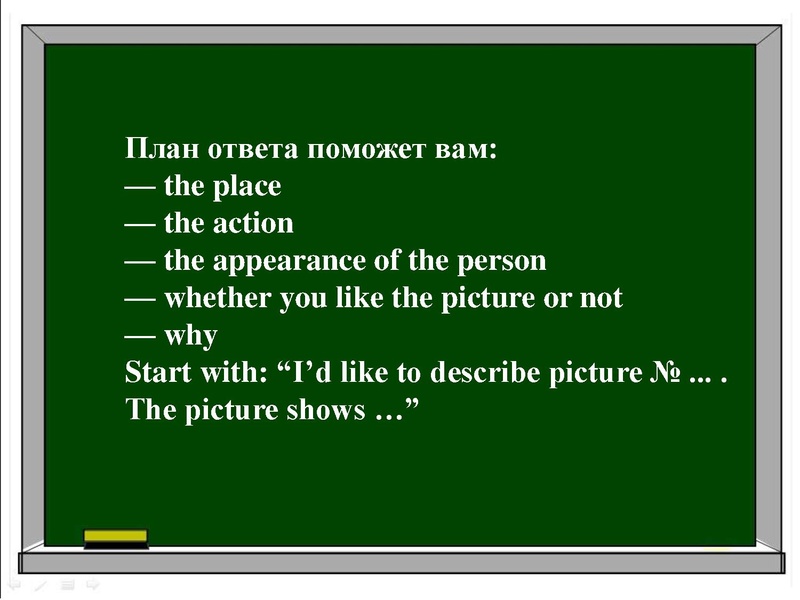 План ответа поможет вам:
— the place
— the action
— the appearance of the person
— whether you like the picture or not
— why
Start with: “I’d like to describe picture № ... .
The picture shows …”